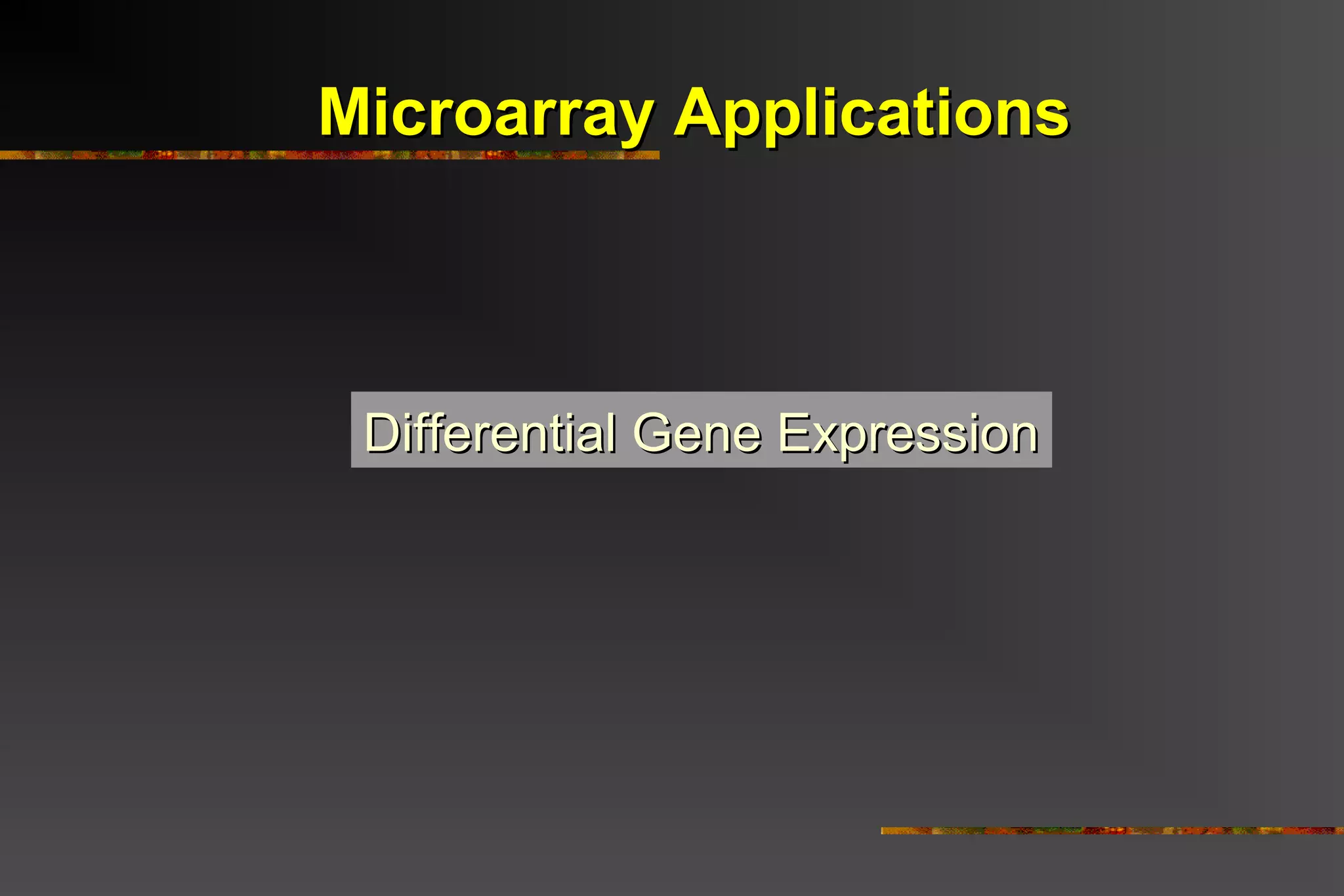 Microarray Applications

Differential Gene Expression